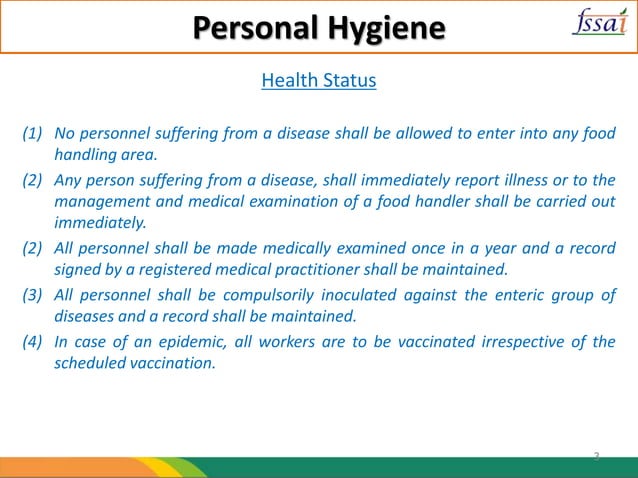 Personal Hygiene

fssai

Health Status

(1) No personnel suffering from a disease shall be allowed to enter into any food handling area.

(2) Any person suffering from a disease, shall immediately report illness or to the management and medical examination of a food handler shall be carried out immediately.

(2) All personnel shall be made medically examined once in a year and a record signed by a registered medical practitioner shall be maintained.

(3) All personnel shall be compulsorily inoculated against the enteric group of diseases and a record shall be maintained.

(4) In case of an epidemic, all workers are to be vaccinated irrespective of the scheduled vaccination.

3